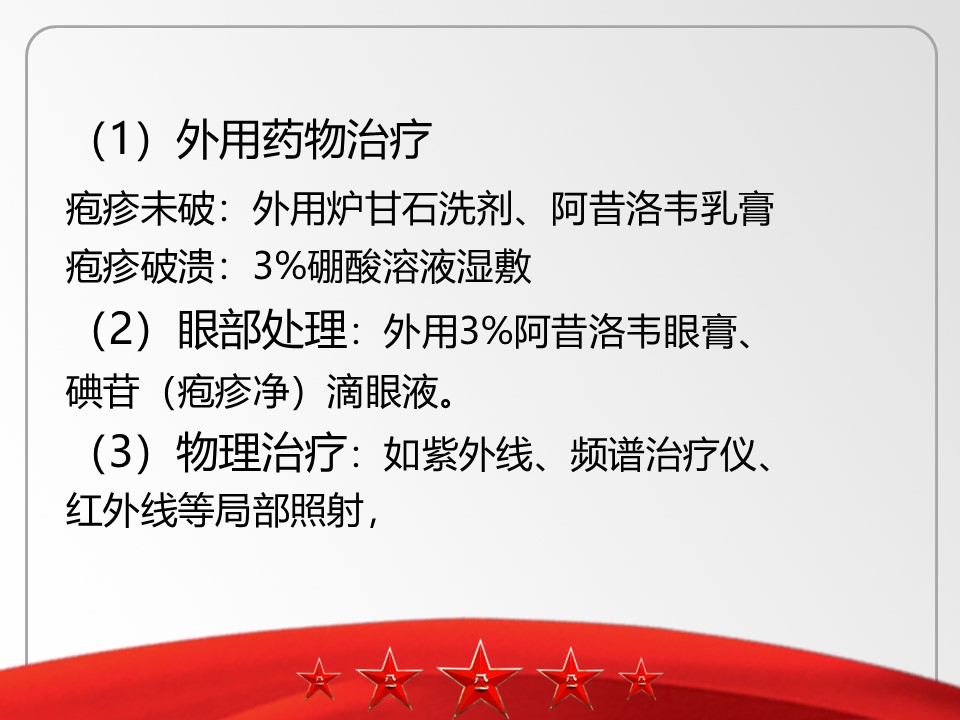 （1）外用药物治疗

疱疹未破：外用炉甘石洗剂、阿昔洛韦乳膏
疱疹破溃：3%硼酸溶液湿敷

（2）眼部处理：外用3%阿昔洛韦眼膏、碘苷（疱疹净）滴眼液。

（3）物理治疗：如紫外线、频谱治疗仪、红外线等局部照射，